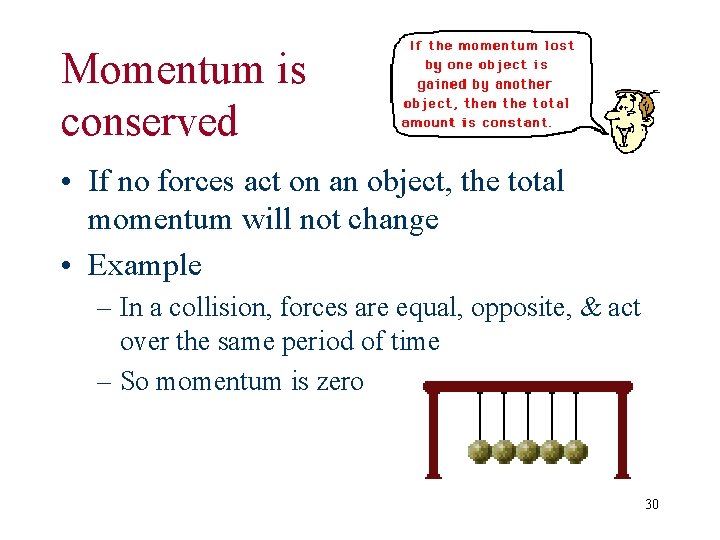 Momentum is conserved

If the momentum lost by one object is gained by another object, then the total amount is constant.

• If no forces act on an object, the total momentum will not change
• Example
– In a collision, forces are equal, opposite, & act over the same period of time
– So momentum is zero

30